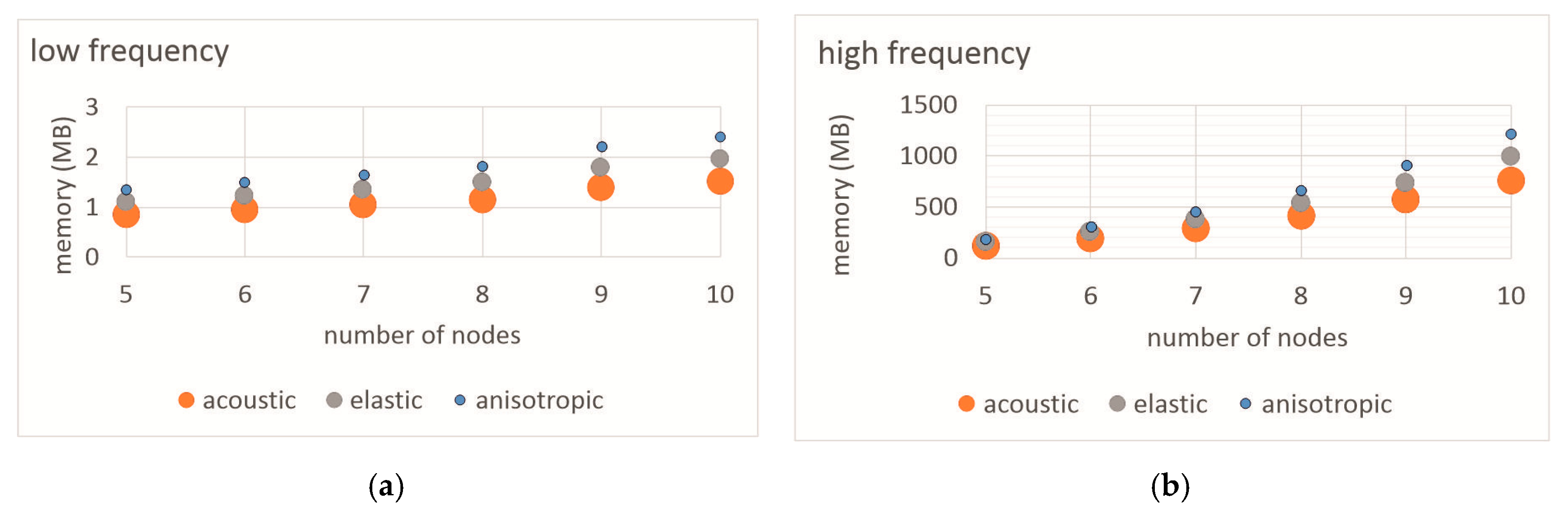 low frequency

memory (MB)

3
2
1
0

5 6 7 8 9 10

number of nodes

acoustic elastic anisotropic

(a)

high frequency

memory (MB)

1500
1000
500
0

5 6 7 8 9 10

number of nodes

acoustic elastic anisotropic

(b)